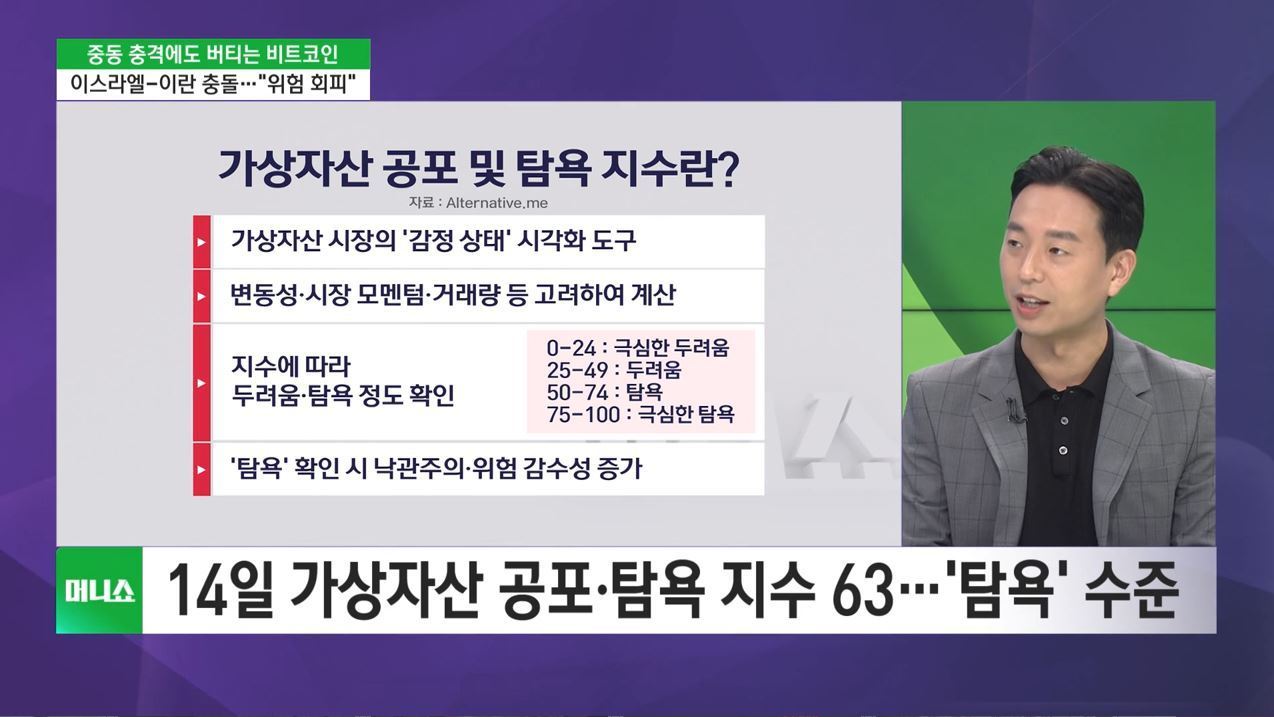 중동 충격에도 버티는 비트코인
이스라엘-이란 충돌…"위험 회피"

가상자산 공포 및 탐욕 지수란?
자료 : Alternative.me

가상자산 시장의 '감정 상태' 시각화 도구

변동성·시장 모멘텀·거래량 등 고려하여 계산

지수에 따라 두려움·탐욕 정도 확인

0-24 : 극심한 두려움
25-49 : 두려움
50-74 : 탐욕
75-100 : 극심한 탐욕

'탐욕' 확인 시 낙관주의·위험 감수성 증가

머니쇼

14일 가상자산 공포·탐욕 지수 63…'탐욕' 수준